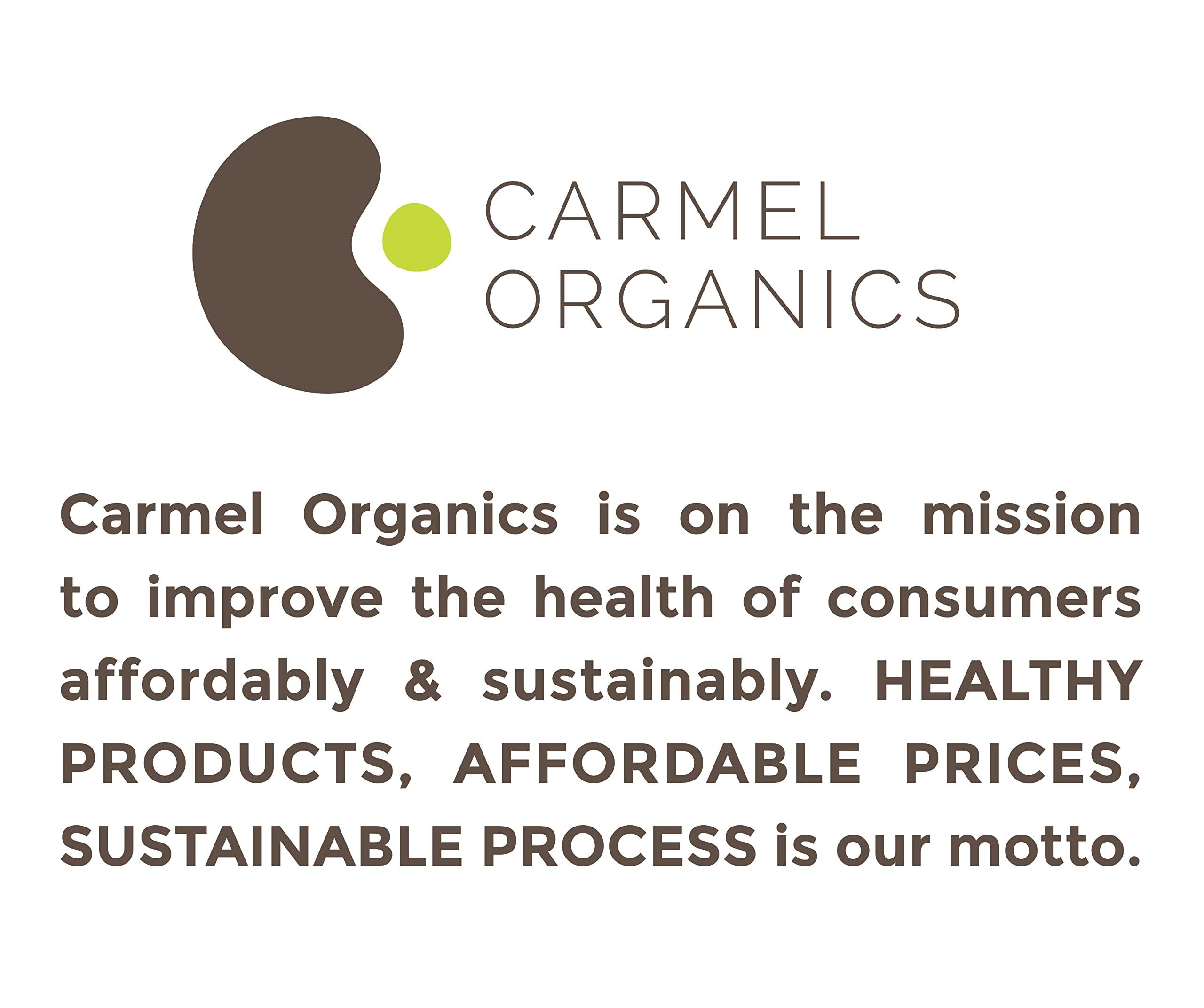 CARMEL
ORGANICS

Carmel Organics is on the mission to improve the health of consumers affordably & sustainably. HEALTHY PRODUCTS, AFFORDABLE PRICES, SUSTAINABLE PROCESS is our motto.